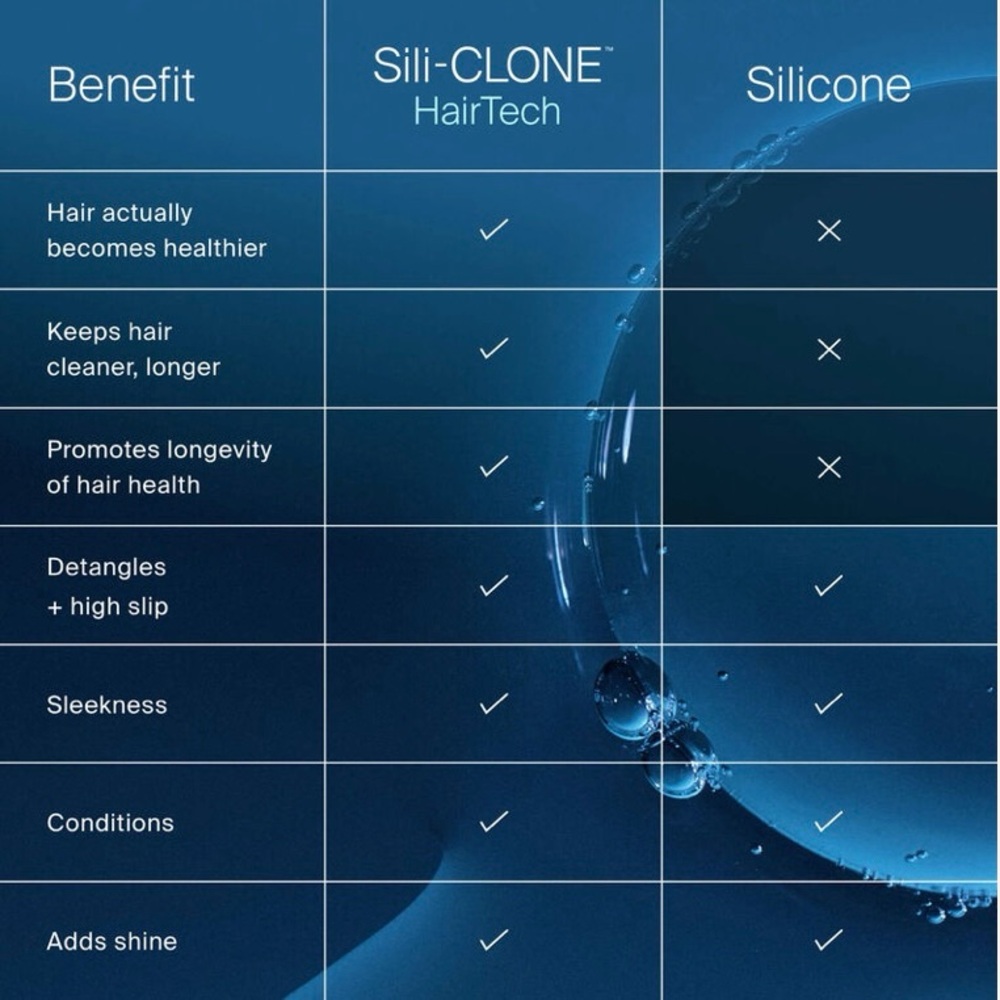 | Benefit | Sili-CLONE™ HairTech | Silicone |
|---|---|---|
| Hair actually becomes healthier | ✓ | ✕ |
| Keeps hair cleaner, longer | ✓ | ✕ |
| Promotes longevity of hair health | ✓ | ✕ |
| Detangles + high slip | ✓ | ✓ |
| Sleekness | ✓ | ✓ |
| Conditions | ✓ | ✓ |
| Adds shine | ✓ | ✓ |